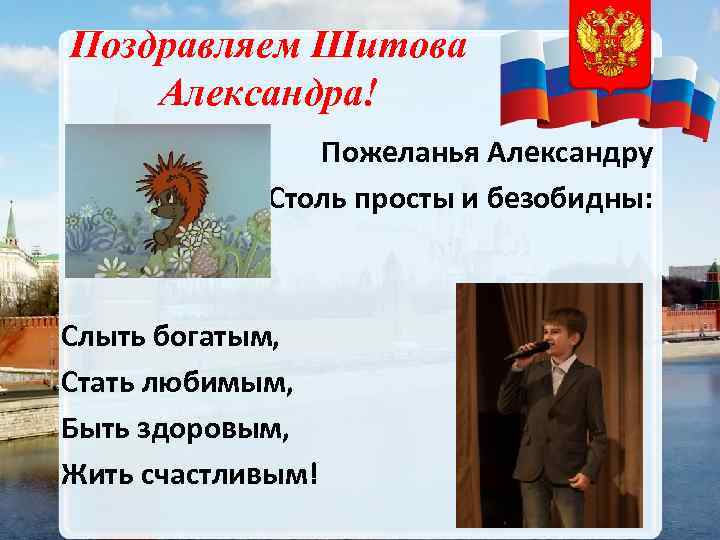 Поздравляем Шитова Александра!

Пожеланья Александру
Столь просты и безобидны:

Слыть богатым,
Стать любимым,
Быть здоровым,
Жить счастливым!